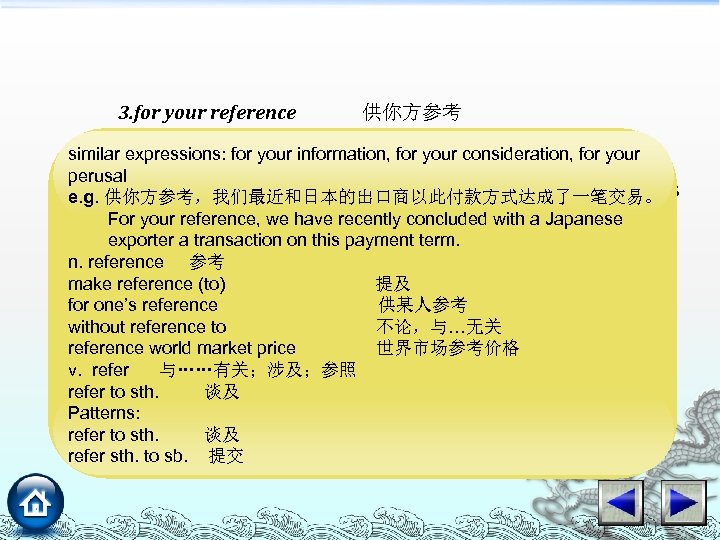 3.for your reference 供你方参考

similar expressions: for your information, for your consideration, for your perusal

e.g. 供你方参考，我们最近和日本的出口商以此付款方式达成了一笔交易。
For your reference, we have recently concluded with a Japanese exporter a transaction on this payment term.

n. reference 参考
make reference (to) 提及
for one's reference 供某人参考
without reference to 不论，与…无关
reference world market price 世界市场参考价格
v. refer 与……有关；涉及；参照
refer to sth. 谈及
Patterns:
refer to sth. 谈及
refer sth. to sb. 提交